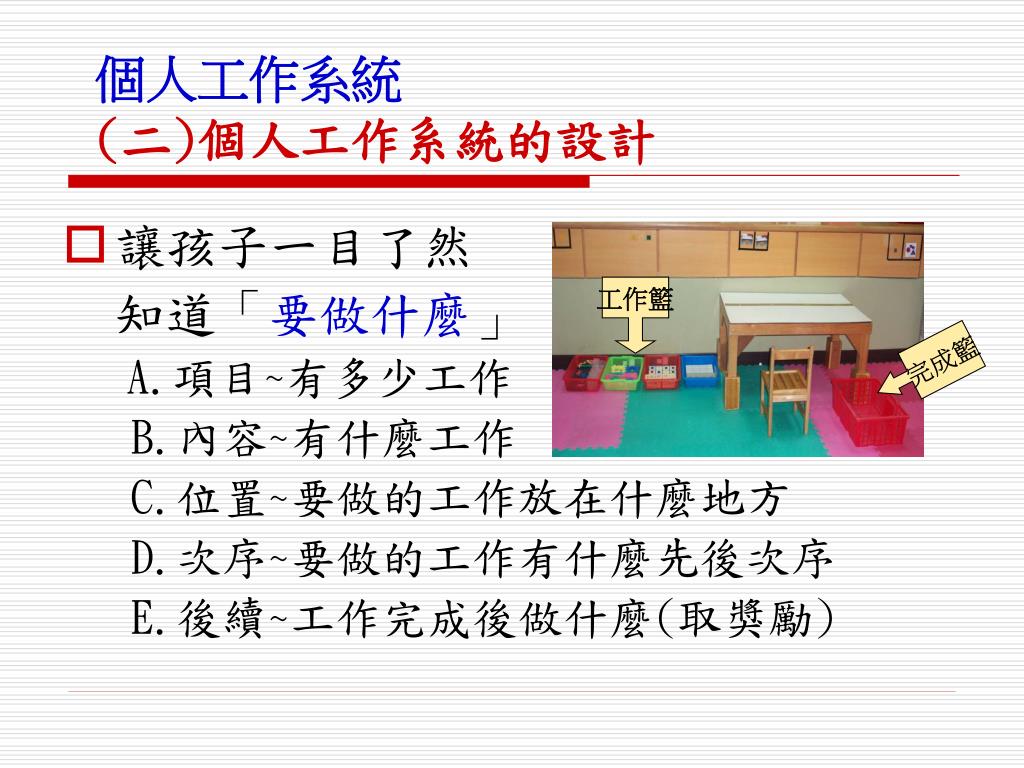 個人工作系統
(二)個人工作系統的設計

讓孩子一目了然
知道「要做什麼」
A.項目~有多少工作
B.內容~有什麼工作
C.位置~要做的工作放在什麼地方
D.次序~要做的工作有什麼先後次序
E.後續~工作完成後做什麼(取獎勵)

工作籃
完成籃